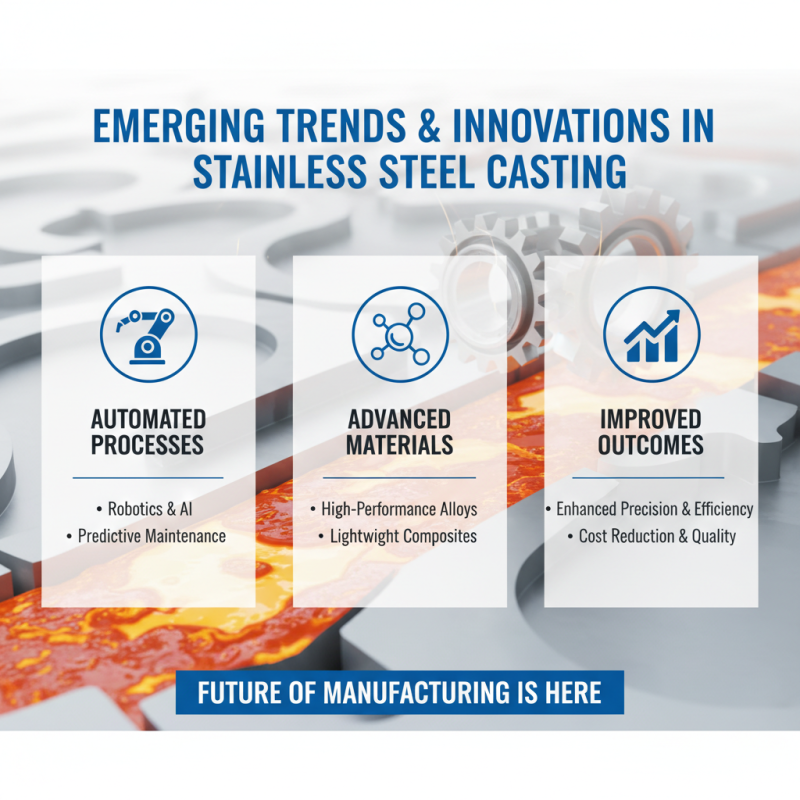 EMERGING TRENDS & INNOVATIONS IN STAINLESS STEEL CASTING

AUTOMATED PROCESSES

• Robotics & AI
• Predictive Maintenance

ADVANCED MATERIALS

• High-Performance Alloys
• Lightwight Composites

IMPROVED OUTCOMES

• Enhanced Precision & Efficiency
• Cost Reduction & Quality

FUTURE OF MANUFACTURING IS HERE